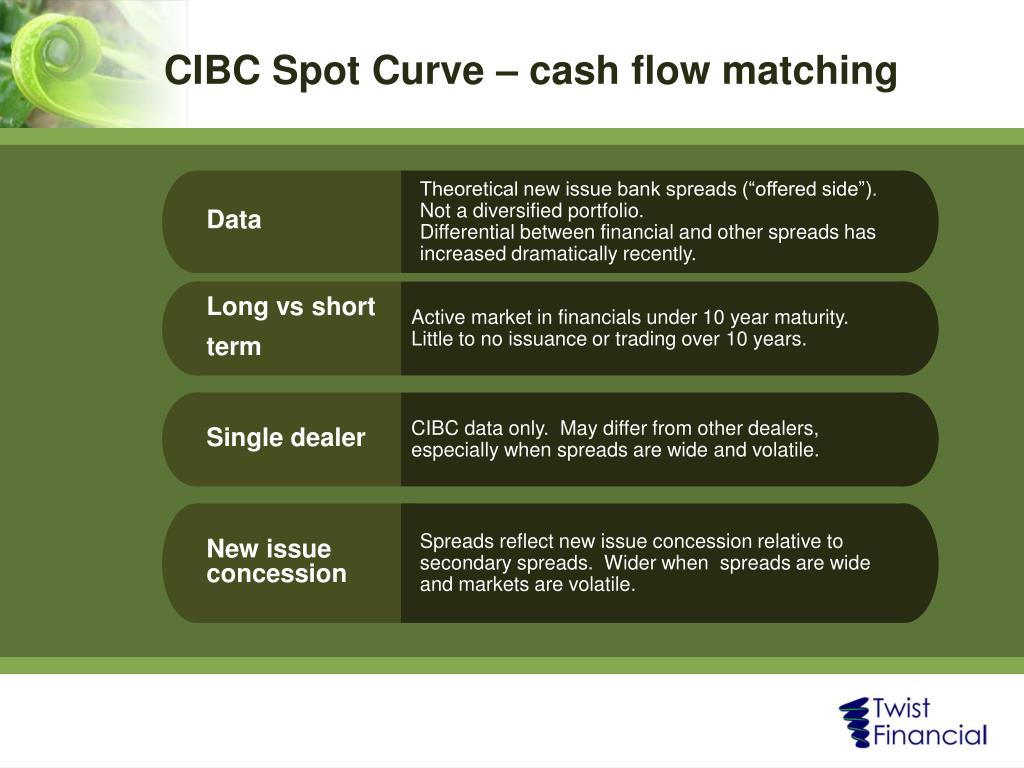 CIBC Spot Curve – cash flow matching

Data

Theoretical new issue bank spreads (“offered side”).
Not a diversified portfolio.
Differential between financial and other spreads has increased dramatically recently.

Long vs short term

Active market in financials under 10 year maturity.
Little to no issuance or trading over 10 years.

Single dealer

CIBC data only. May differ from other dealers, especially when spreads are wide and volatile.

New issue concession

Spreads reflect new issue concession relative to secondary spreads. Wider when spreads are wide and markets are volatile.

Twist Financial